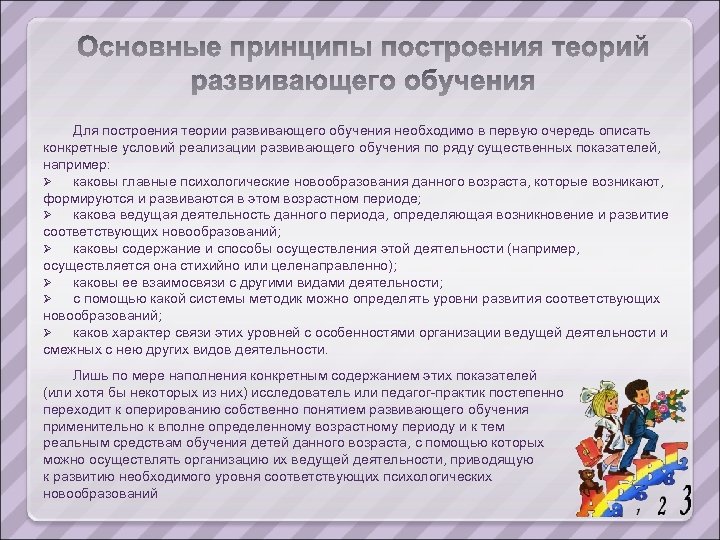 Основные принципы построения теорий развивающего обучения

Для построения теории развивающего обучения необходимо в первую очередь описать конкретные условий реализации развивающего обучения по ряду существенных показателей, например:
➢ каковы главные психологические новообразования данного возраста, которые возникают, формируются и развиваются в этом возрастном периоде;
➢ какова ведущая деятельность данного периода, определяющая возникновение и развитие соответствующих новообразований;
➢ каковы содержание и способы осуществления этой деятельности (например, осуществляется она стихийно или целенаправленно);
➢ каковы ее взаимосвязи с другими видами деятельности;
➢ с помощью какой системы методик можно определять уровни развития соответствующих новообразований;
➢ каков характер связи этих уровней с особенностями организации ведущей деятельности и смежных с нею других видов деятельности.

Лишь по мере наполнения конкретным содержанием этих показателей (или хотя бы некоторых из них) исследователь или педагог-практик постепенно переходит к оперированию собственно понятием развивающего обучения применительно к вполне определенному возрастному периоду и к тем реальным средствам обучения детей данного возраста, с помощью которых можно осуществлять организацию их ведущей деятельности, приводящую к развитию необходимого уровня соответствующих психологических новообразований

1 2 3